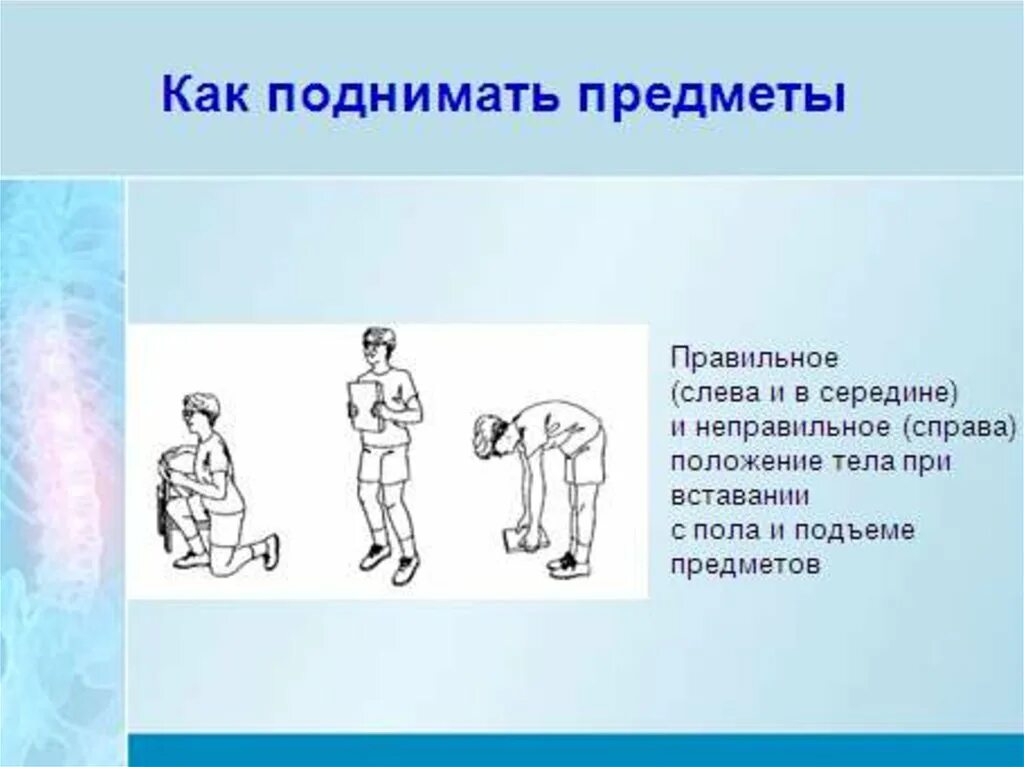 Как поднимать предметы

Правильное (слева и в середине) и неправильное (справа) положение тела при вставании с пола и подъеме предметов